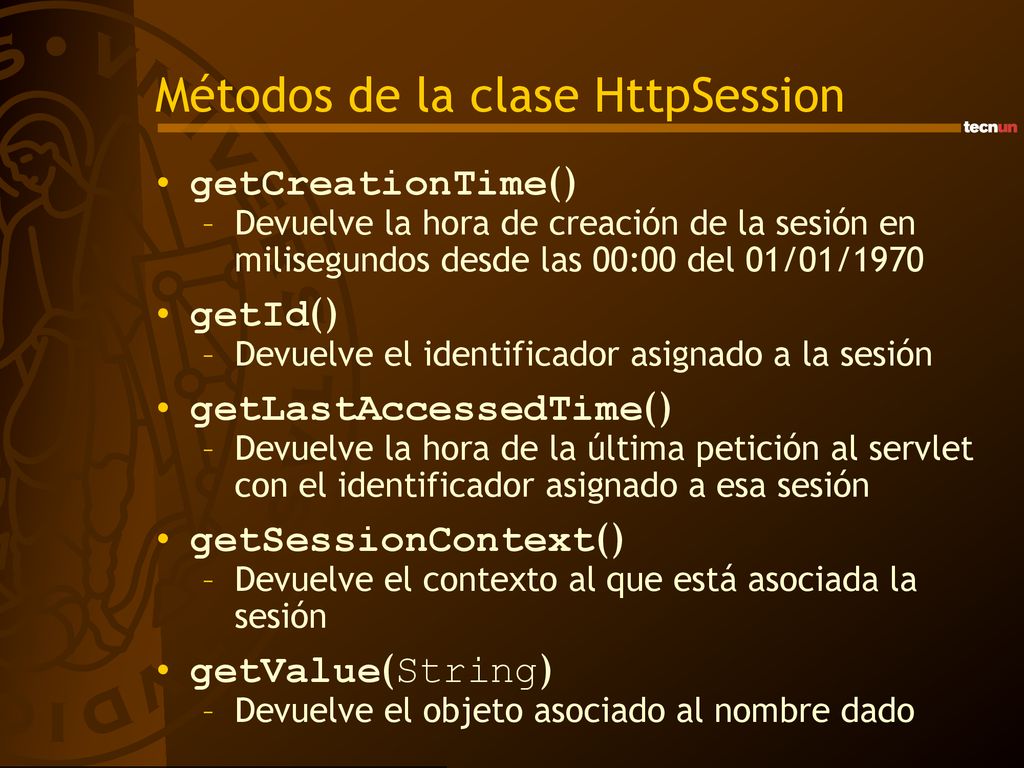 Métodos de la clase HttpSession

tecnun

• getCreationTime()
– Devuelve la hora de creación de la sesión en milisegundos desde las 00:00 del 01/01/1970
• getId()
– Devuelve el identificador asignado a la sesión
• getLastAccessedTime()
– Devuelve la hora de la última petición al servlet con el identificador asignado a esa sesión
• getSessionContext()
– Devuelve el contexto al que está asociada la sesión
• getValue(String)
– Devuelve el objeto asociado al nombre dado